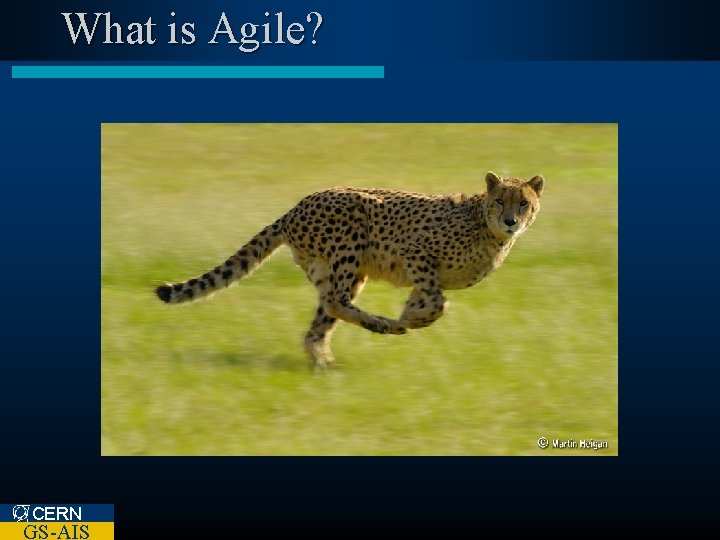 What is Agile?

© Martin Heigan

CERN
GS-AIS